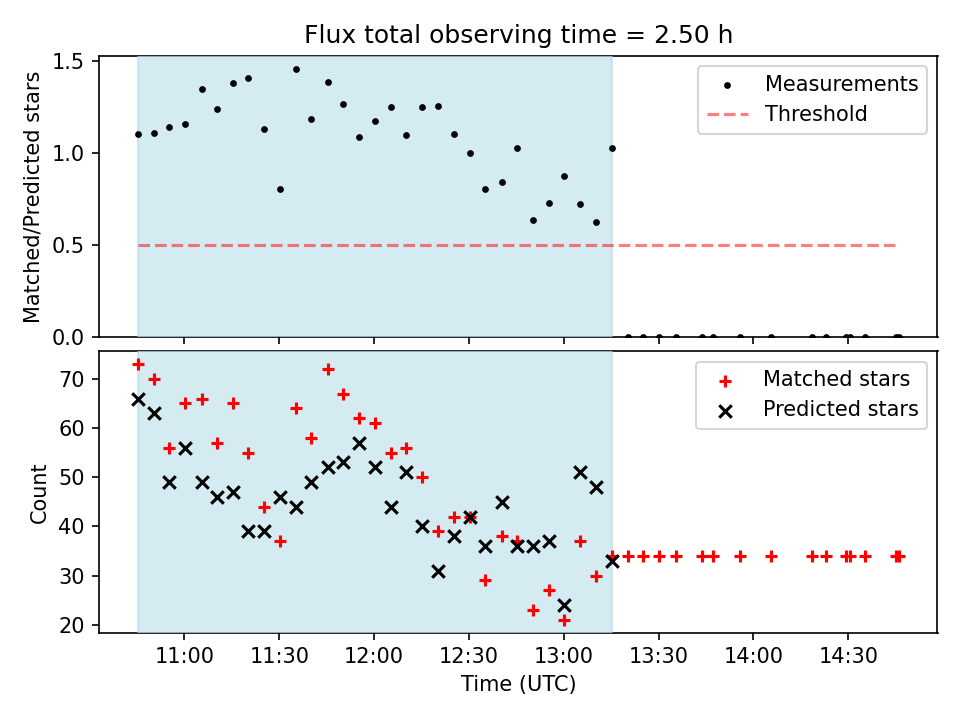 Flux total observing time = 2.50 h

Matched/Predicted stars

1.5
1.0
0.5
0.0

Measurements
Threshold

Count

70
60
50
40
30
20

Matched stars
Predicted stars

11:00
11:30
12:00
12:30
13:00
13:30
14:00
14:30

Time (UTC)